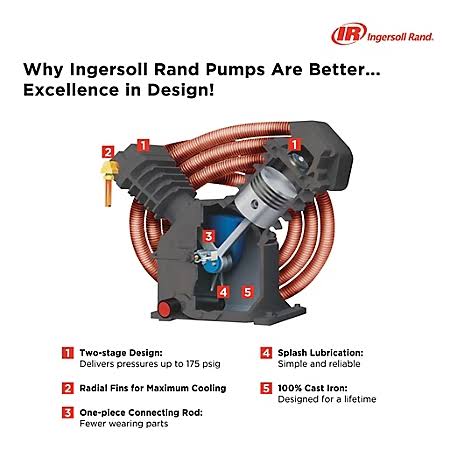 IR Ingersoll Rand.

Why Ingersoll Rand Pumps Are Better... Excellence in Design!

2
1
1
3
4
5

1 Two-stage Design:
Delivers pressures up to 175 psig

2 Radial Fins for Maximum Cooling

3 One-piece Connecting Rod:
Fewer wearing parts

4 Splash Lubrication:
Simple and reliable

5 100% Cast Iron:
Designed for a lifetime